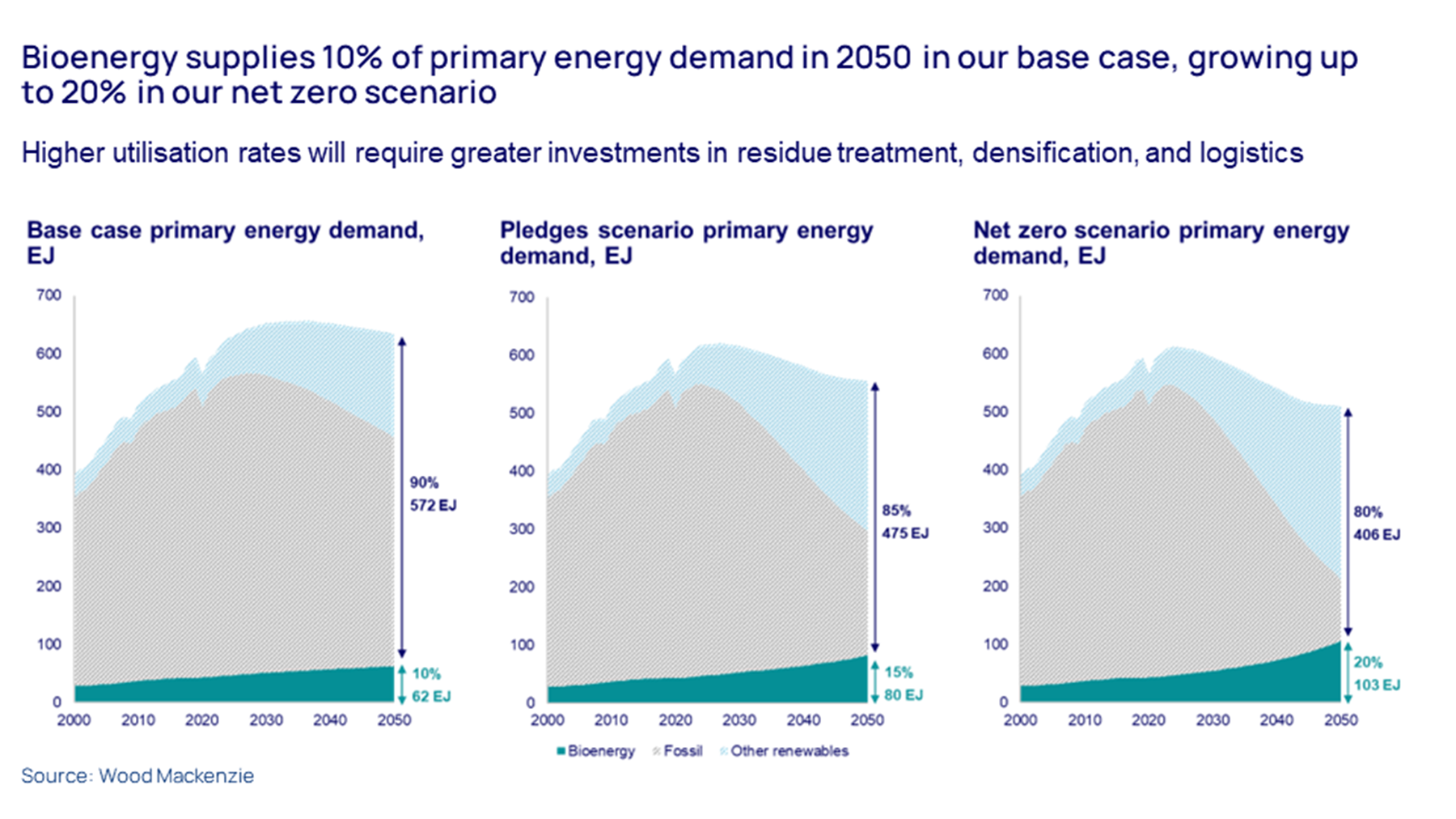 Bioenergy supplies 10% of primary energy demand in 2050 in our base case, growing up to 20% in our net zero scenario

Higher utilisation rates will require greater investments in residue treatment, densification, and logistics

Base case primary energy demand, EJ

700
600
500
400
300
200
100
0
2000 2010 2020 2030 2040 2050

90%
572 EJ

10%
62 EJ

Pledges scenario primary energy demand, EJ

700
600
500
400
300
200
100
0
2000 2010 2020 2030 2040 2050

85%
475 EJ

15%
80 EJ

Net zero scenario primary energy demand, EJ

700
600
500
400
300
200
100
0
2000 2010 2020 2030 2040 2050

80%
406 EJ

20%
103 EJ

Bioenergy Fossil Other renewables

Source: Wood Mackenzie